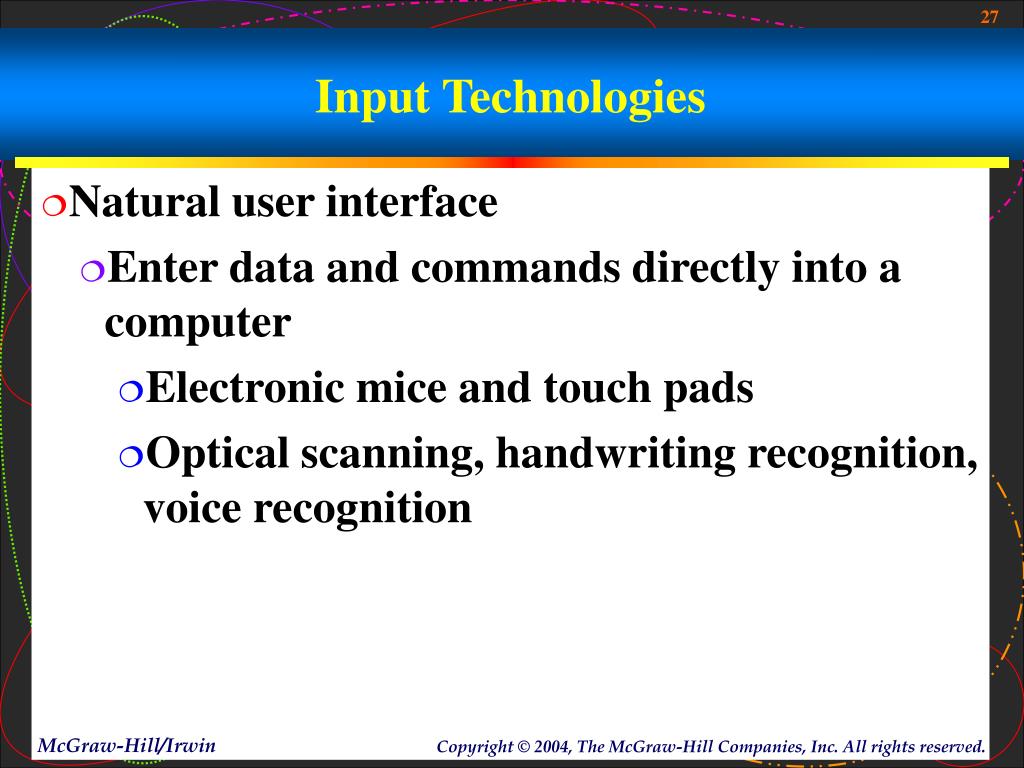 27

Input Technologies

Natural user interface

Enter data and commands directly into a computer

Electronic mice and touch pads

Optical scanning, handwriting recognition, voice recognition

McGraw-Hill/Irwin

Copyright © 2004, The McGraw-Hill Companies, Inc. All rights reserved.